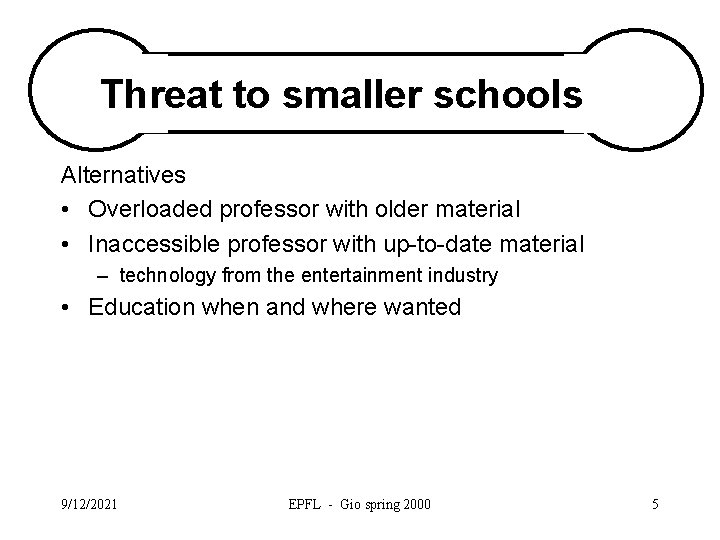 Threat to smaller schools

Alternatives

• Overloaded professor with older material

• Inaccessible professor with up-to-date material

– technology from the entertainment industry

• Education when and where wanted

9/12/2021

EPFL - Gio spring 2000

5